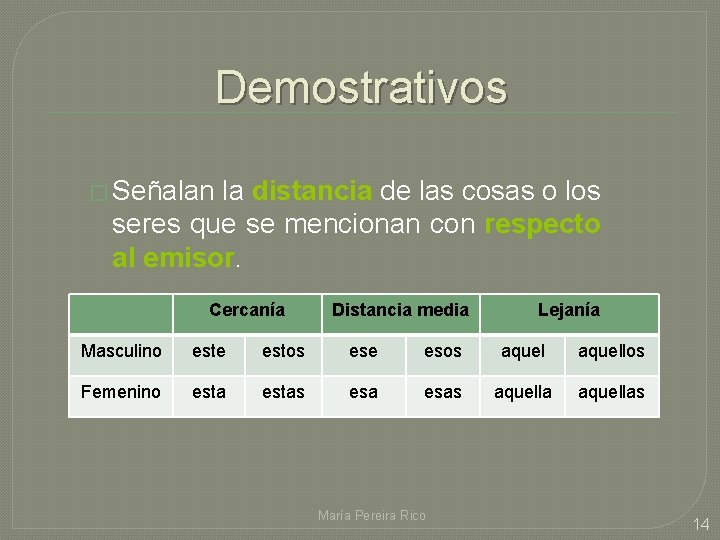 Demostrativos

Señalan la distancia de las cosas o los seres que se mencionan con respecto al emisor.

| | Cercanía | | Distancia media | | Lejanía | |
|---|---|---|---|---|---|---|
| Masculino | este | estos | ese | esos | aquel | aquellos |
| Femenino | esta | estas | esa | esas | aquella | aquellas |

María Pereira Rico

14